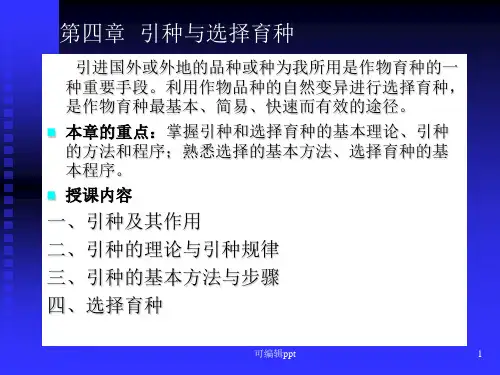 第四章 引种与选择育种

引进国外或外地的品种或种为我所用是作物育种的一种重要手段。利用作物品种的自然变异进行选择育种，是作物育种最基本、简易、快速而有效的途径。

本章的重点：掌握引种和选择育种的基本理论、引种的方法和程序；熟悉选择的基本方法、选择育种的基本程序。

授课内容

一、引种及其作用

二、引种的理论与引种规律

三、引种的基本方法与步骤

四、选择育种

可编辑ppt

1